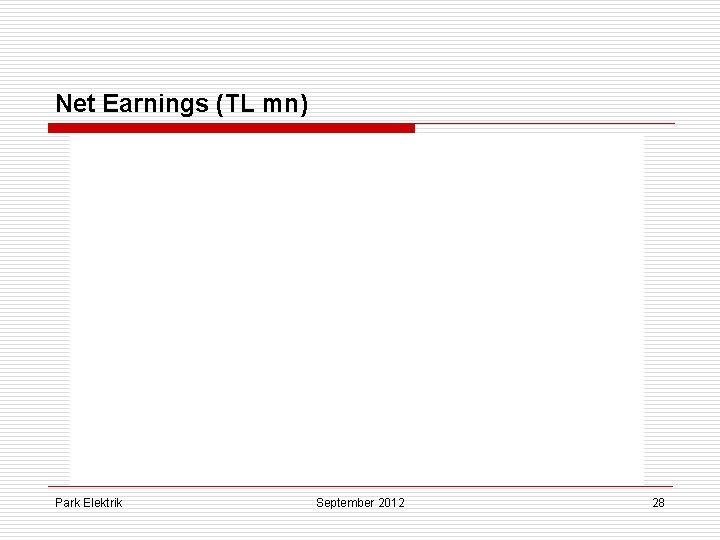 Net Earnings (TL mn)

Park Elektrik

September 2012

28